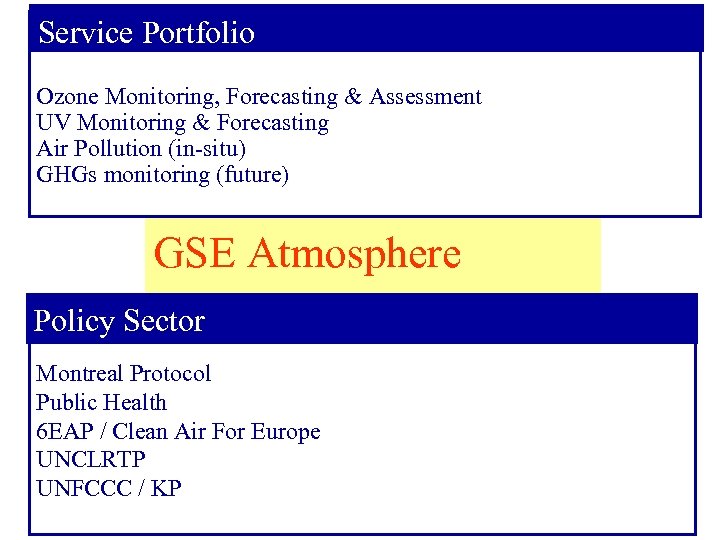 Service Portfolio

Ozone Monitoring, Forecasting & Assessment
UV Monitoring & Forecasting
Air Pollution (in-situ)
GHGs monitoring (future)

GSE Atmosphere

Policy Sector

Montreal Protocol
Public Health
6EAP / Clean Air For Europe
UNCLRTP
UNFCCC / KP